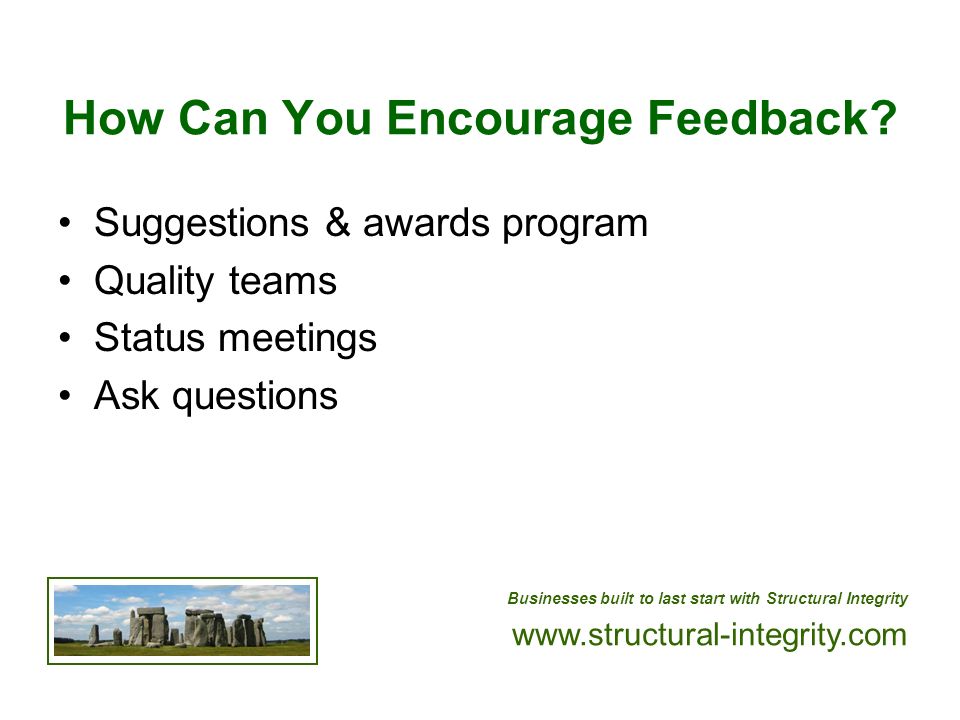 How Can You Encourage Feedback?

• Suggestions & awards program
• Quality teams
• Status meetings
• Ask questions

Businesses built to last start with Structural Integrity
www.structural-integrity.com